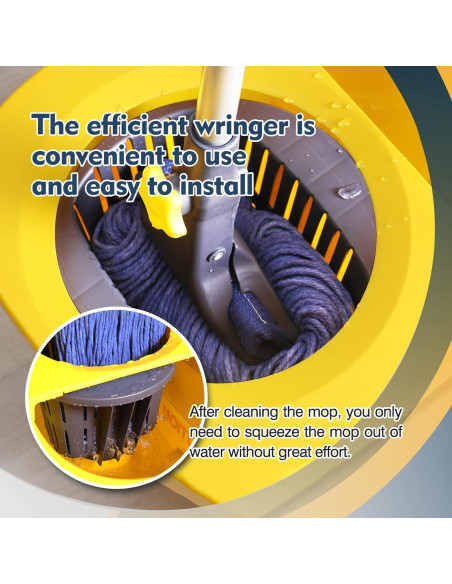 The efficient wringer is convenient to use and easy to install

After cleaning the mop, you only need to squeeze the mop out of water without great effort.